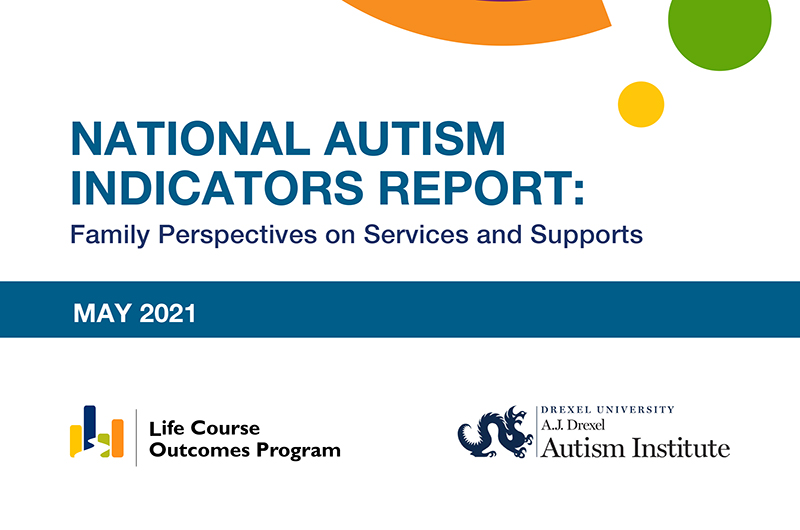 NATIONAL AUTISM INDICATORS REPORT:
Family Perspectives on Services and Supports

MAY 2021

Life Course Outcomes Program

DREXEL UNIVERSITY
A.J. Drexel
Autism Institute